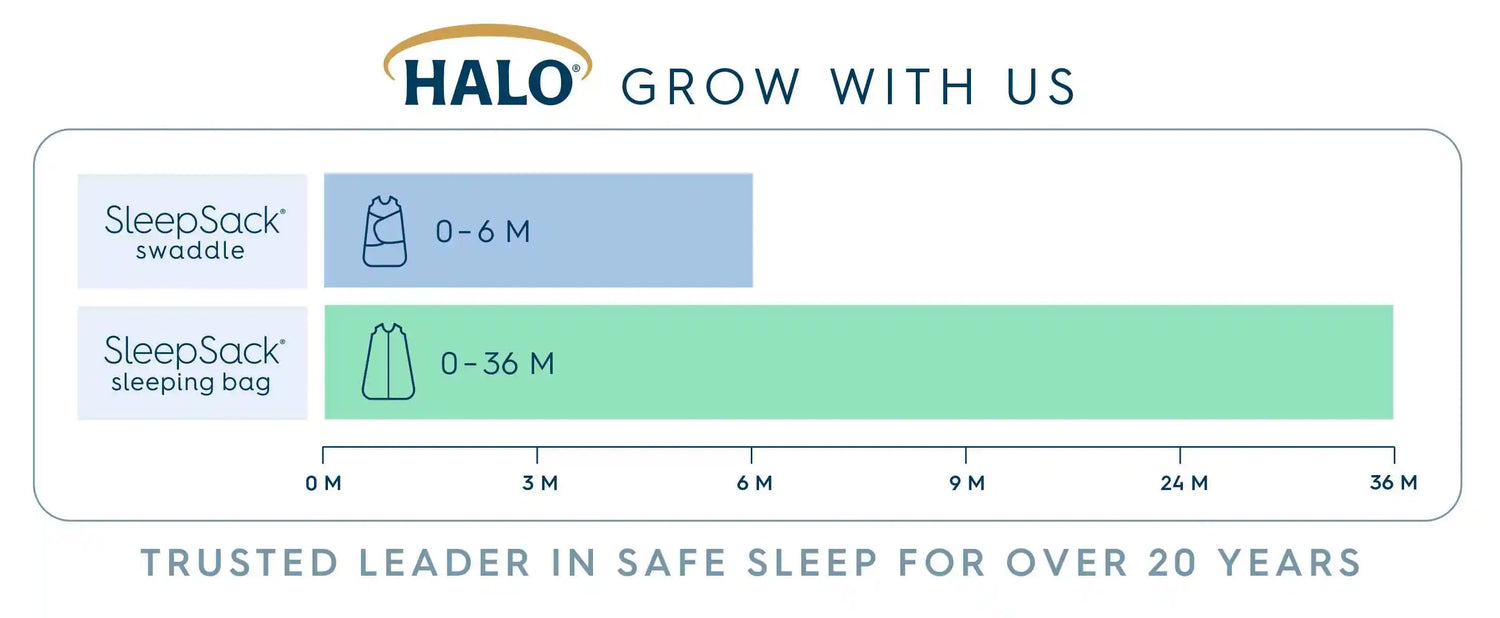 HALO® GROW WITH US

SleepSack® swaddle

0–6 M

SleepSack® sleeping bag

0–36 M

0 M 3 M 6 M 9 M 24 M 36 M

TRUSTED LEADER IN SAFE SLEEP FOR OVER 20 YEARS